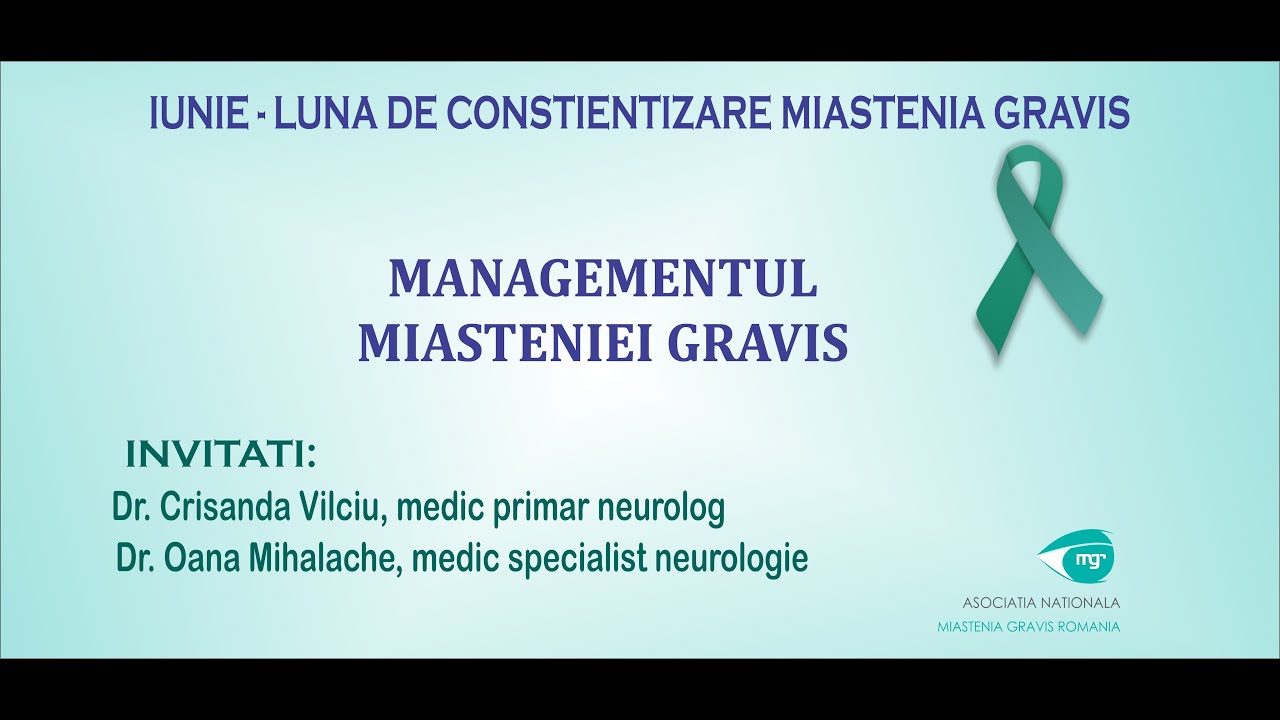 IUNIE - LUNA DE CONSTIENTIZARE MIASTENIA GRAVIS

MANAGEMENTUL
MIASTENIEI GRAVIS

INVITATI:
Dr. Crisanda Vilciu, medic primar neurolog
Dr. Oana Mihalache, medic specialist neurologie

mgr
ASOCIATIA NATIONALA
MIASTENIA GRAVIS ROMANIA